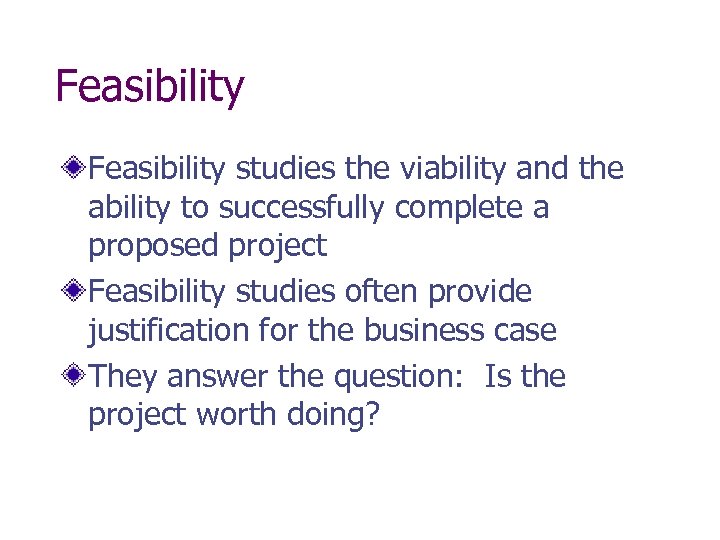 Feasibility

Feasibility studies the viability and the ability to successfully complete a proposed project

Feasibility studies often provide justification for the business case

They answer the question:  Is the project worth doing?